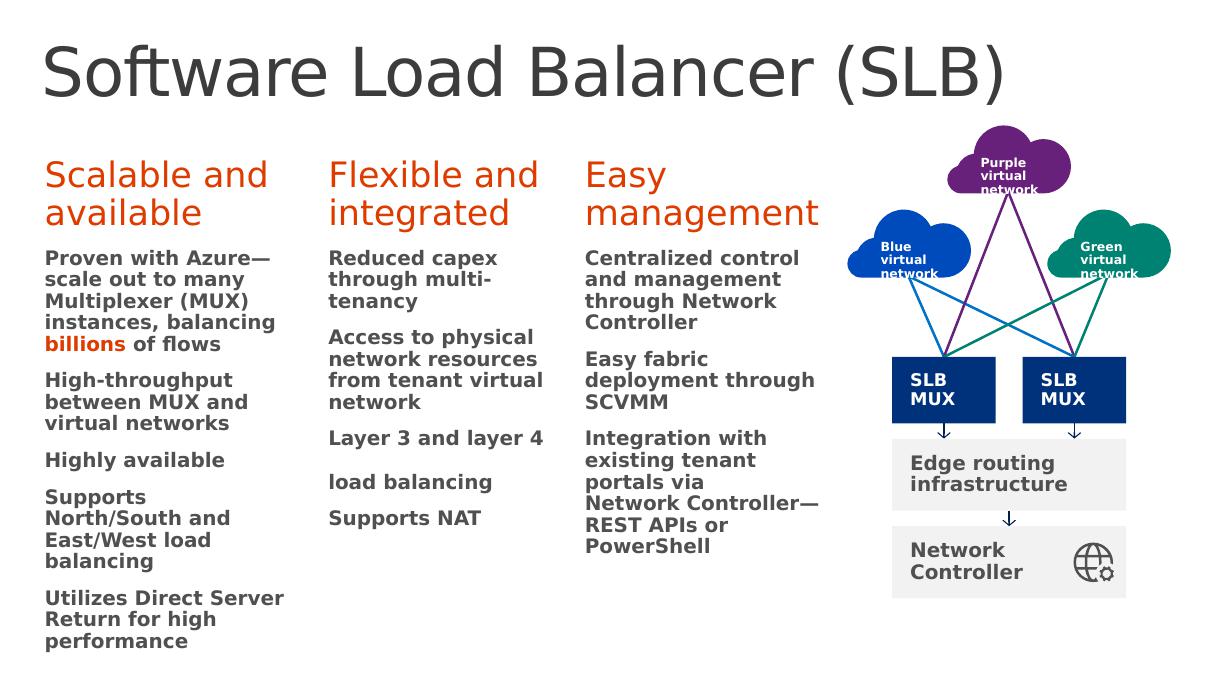 Software Load Balancer (SLB)

Scalable and available

Proven with Azure—scale out to many Multiplexer (MUX) instances, balancing billions of flows

High-throughput between MUX and virtual networks

Highly available

Supports North/South and East/West load balancing

Utilizes Direct Server Return for high performance

Flexible and integrated

Reduced capex through multi-tenancy

Access to physical network resources from tenant virtual network

Layer 3 and layer 4

load balancing

Supports NAT

Easy management

Centralized control and management through Network Controller

Easy fabric deployment through SCVMM

Integration with existing tenant portals via Network Controller—REST APIs or PowerShell

Purple virtual network

Blue virtual network

Green virtual network

SLB MUX

SLB MUX

Edge routing infrastructure

Network Controller